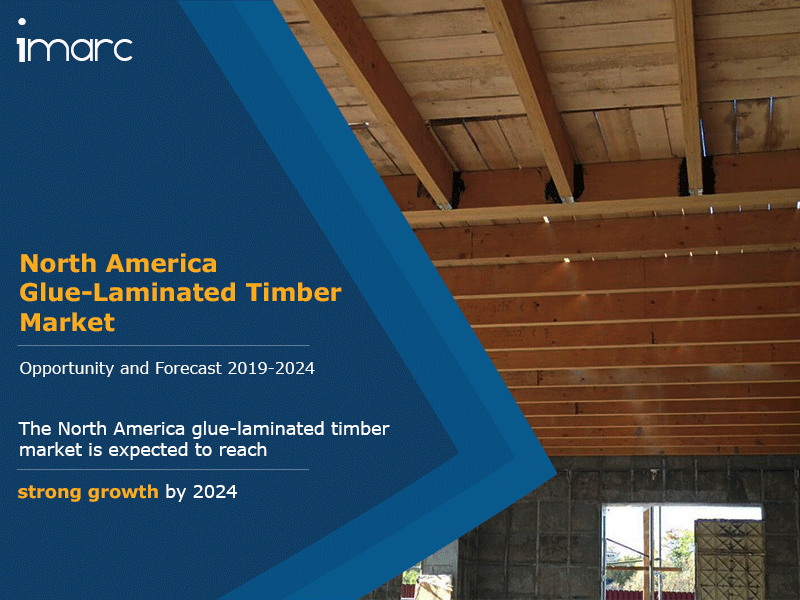 imarc

North America Glue-Laminated Timber Market

Opportunity and Forecast 2019-2024

The North America glue-laminated timber market is expected to reach

strong growth by 2024